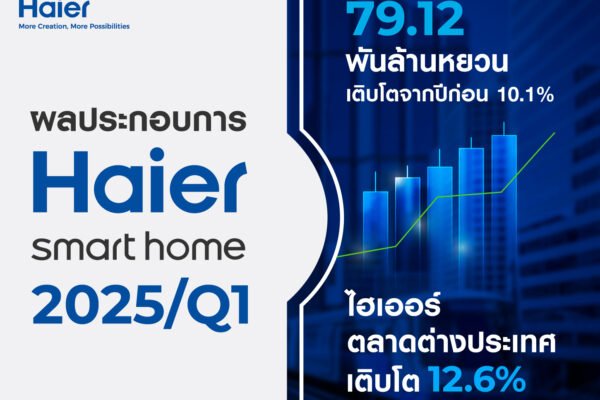 Haier
More Creation, More Possibilities

ผลประกอบการ
Haier
smart home
2025/Q1

79.12
พันล้านหยวน
เติบโตจากปีก่อน 10.1%

ไฮเออร์
ตลาดต่างประเทศ
เติบโต 12.6%